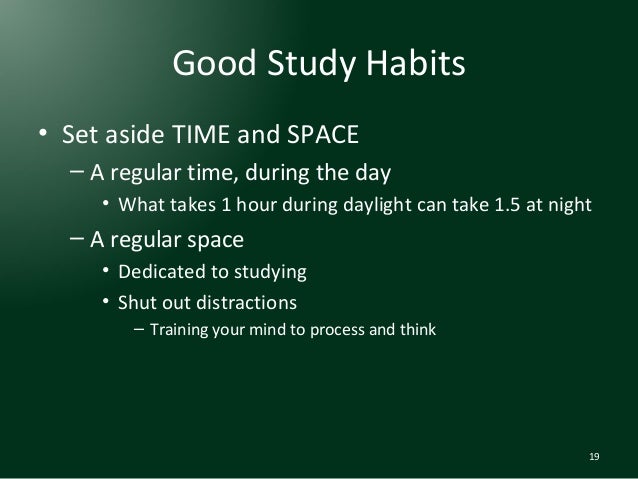 Good Study Habits

• Set aside TIME and SPACE
– A regular time, during the day
• What takes 1 hour during daylight can take 1.5 at night
– A regular space
• Dedicated to studying
• Shut out distractions
– Training your mind to process and think

19